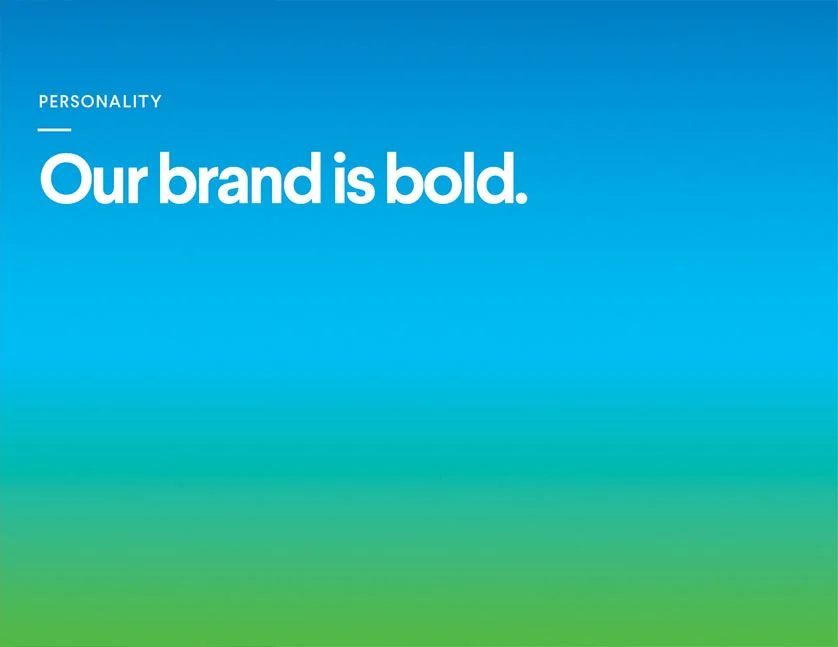 PERSONALITY

Our brand is bold.